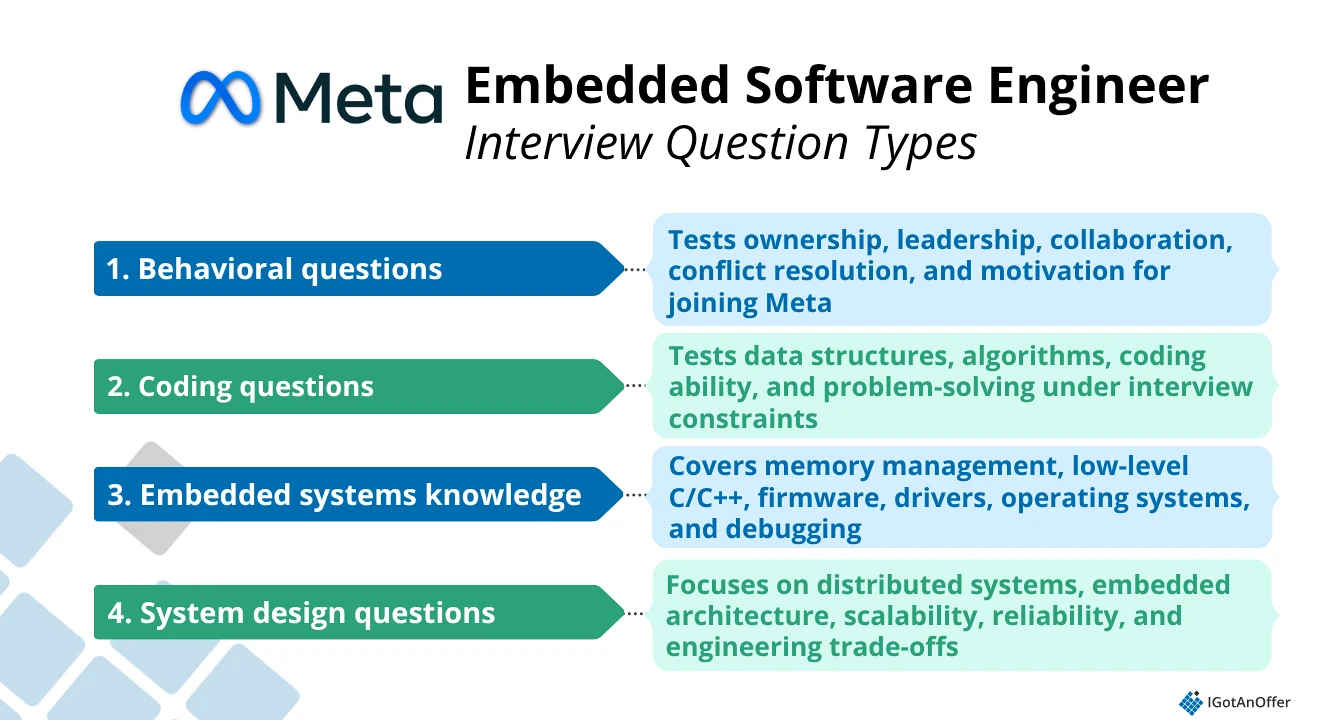 Meta

Embedded Software Engineer
Interview Question Types

1. Behavioral questions

Tests ownership, leadership, collaboration, conflict resolution, and motivation for joining Meta

2. Coding questions

Tests data structures, algorithms, coding ability, and problem-solving under interview constraints

3. Embedded systems knowledge

Covers memory management, low-level C/C++, firmware, drivers, operating systems, and debugging

4. System design questions

Focuses on distributed systems, embedded architecture, scalability, reliability, and engineering trade-offs

IGotAnOffer